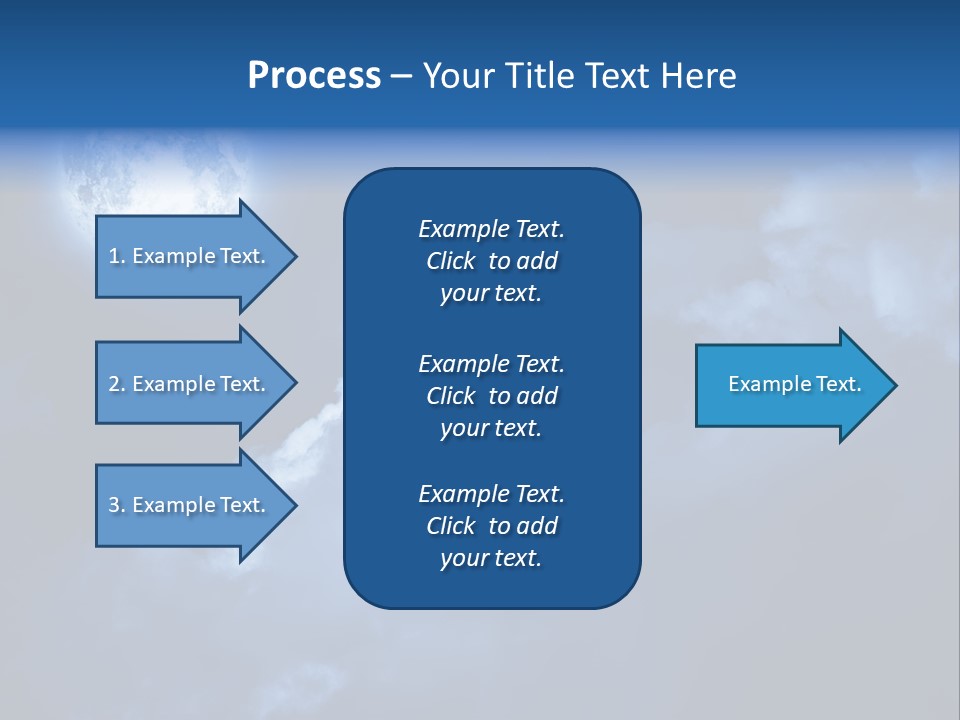 Process – Your Title Text Here

1. Example Text.

2. Example Text.

3. Example Text.

Example Text. Click to add your text.

Example Text. Click to add your text.

Example Text. Click to add your text.

Example Text.